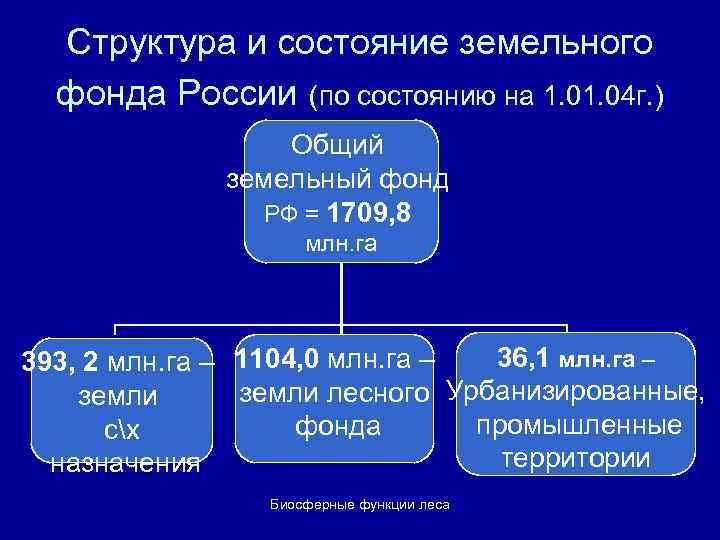 Структура и состояние земельного фонда России (по состоянию на 1.01.04г.)

Общий земельный фонд РФ = 1709,8 млн.га

393, 2 млн.га – земли с\х назначения

1104,0 млн.га – земли лесного фонда

36,1 млн.га – Урбанизированные, промышленные территории

Биосферные функции леса